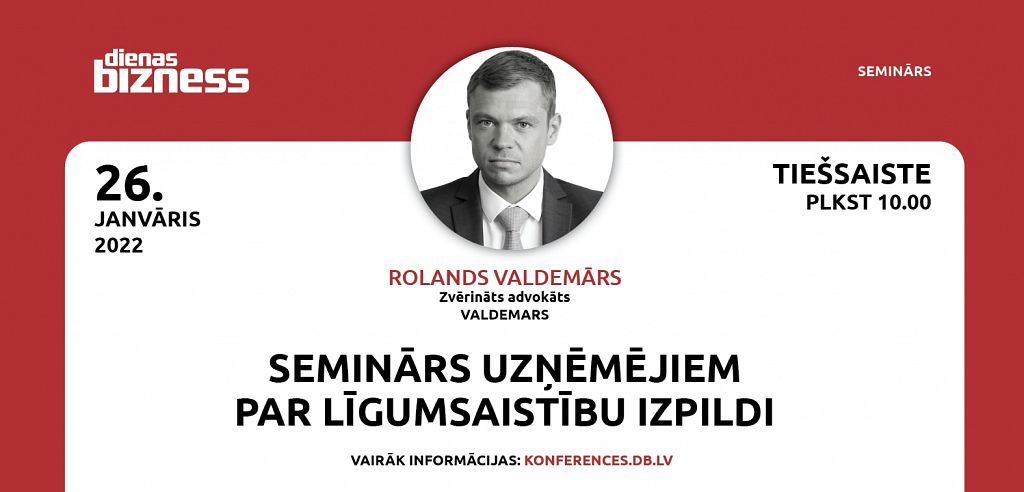 dienas bizness

SEMINĀRS

26.
JANVĀRIS
2022

TIEŠSAISTE
PLKST 10.00

ROLANDS VALDEMĀRS
Zvērināts advokāts
VALDEMARS

SEMINĀRS UZŅĒMĒJIEM
PAR LĪGUMSAISTĪBU IZPILDI

VAIRĀK INFORMĀCIJAS: KONFERENCES.DB.LV